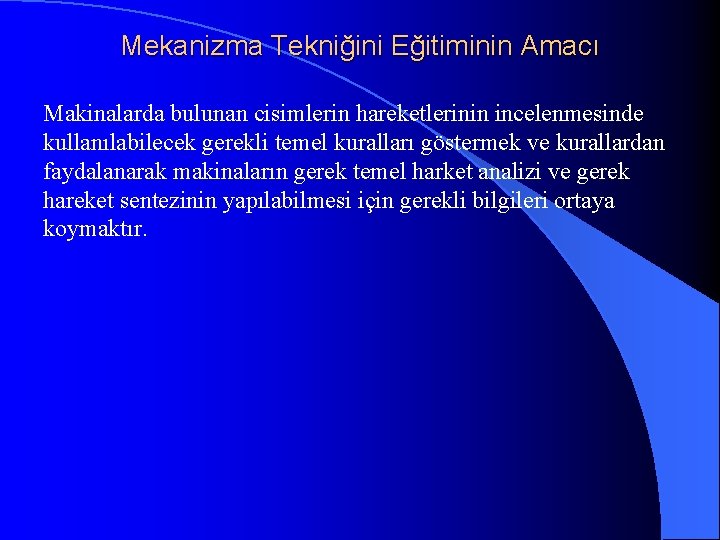 Mekanizma Tekniğini Eğitiminin Amacı

Makinalarda bulunan cisimlerin hareketlerinin incelenmesinde kullanılabilecek gerekli temel kuralları göstermek ve kurallardan faydalanarak makinaların gerek temel harket analizi ve gerek hareket sentezinin yapılabilmesi için gerekli bilgileri ortaya koymaktır.